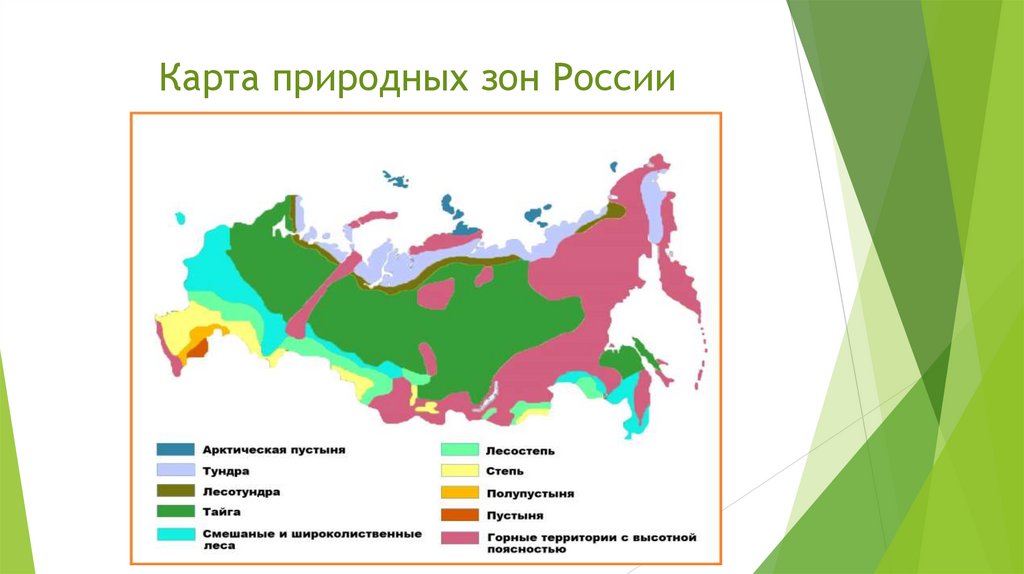 Карта природных зон России

Арктическая пустыня
Тундра
Лесотундра
Тайга
Смешаные и широколиственные леса

Лесостепь
Степь
Полупустыня
Пустыня
Горные территории с высотной поясностью